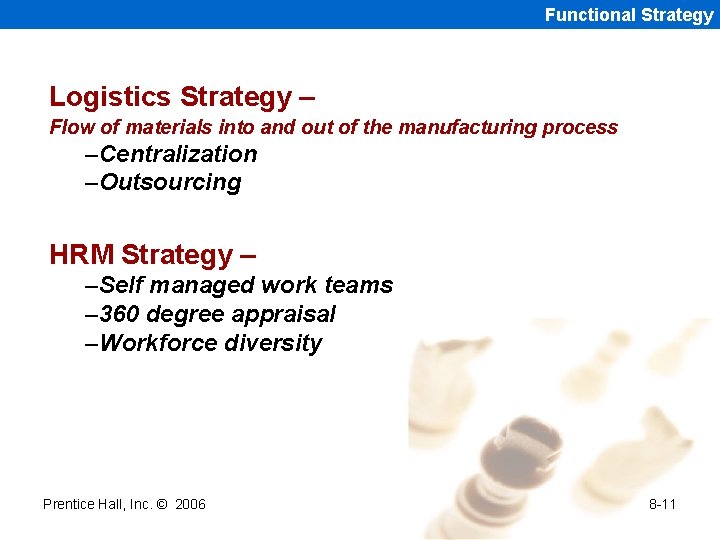 Functional Strategy

Logistics Strategy –
Flow of materials into and out of the manufacturing process
–Centralization
–Outsourcing

HRM Strategy –
–Self managed work teams
–360 degree appraisal
–Workforce diversity

Prentice Hall, Inc. © 2006

8-11